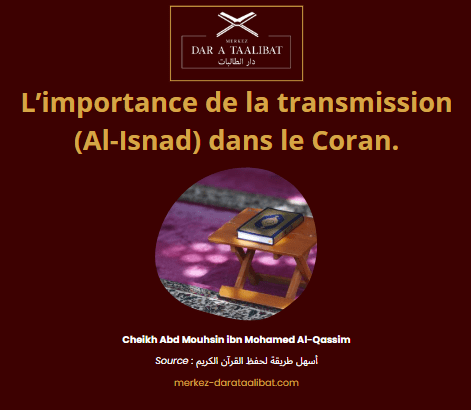 MERKEZ
DAR A TAALIBAT
دار الطالبات

L'importance de la transmission (Al-Isnad) dans le Coran.

Cheikh Abd Mouhsin ibn Mohamed Al-Qassim

Source : أسهل طريقة لحفظ القرآن الكريم

merkez-darataalibat.com